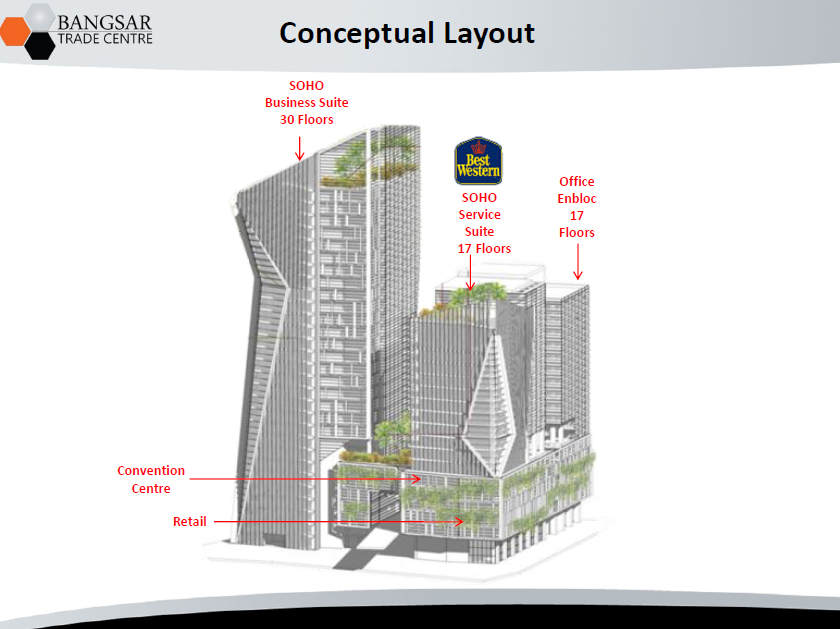 BANGSAR
TRADE CENTRE

Conceptual Layout

SOHO
Business Suite
30 Floors

Best Western

SOHO
Service
Suite
17 Floors

Office
Enbloc
17
Floors

Convention
Centre

Retail